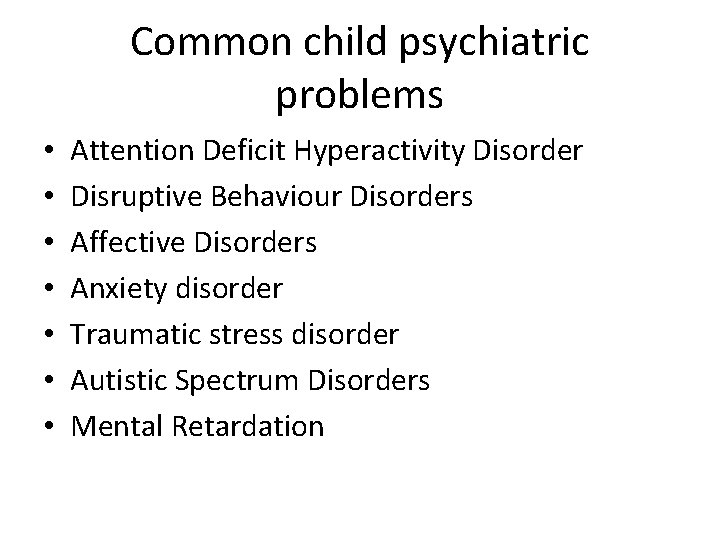 Common child psychiatric problems

• Attention Deficit Hyperactivity Disorder
• Disruptive Behaviour Disorders
• Affective Disorders
• Anxiety disorder
• Traumatic stress disorder
• Autistic Spectrum Disorders
• Mental Retardation